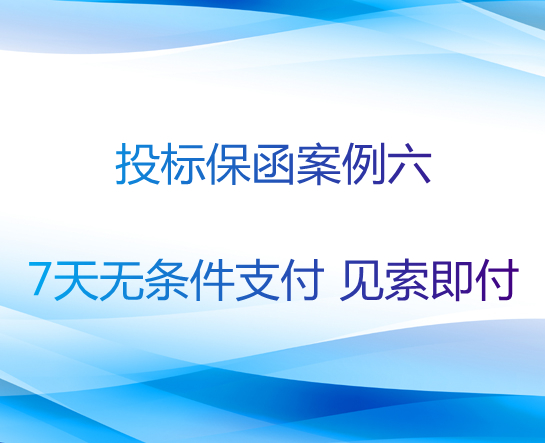 投标保函案例六

7天无条件支付 见索即付